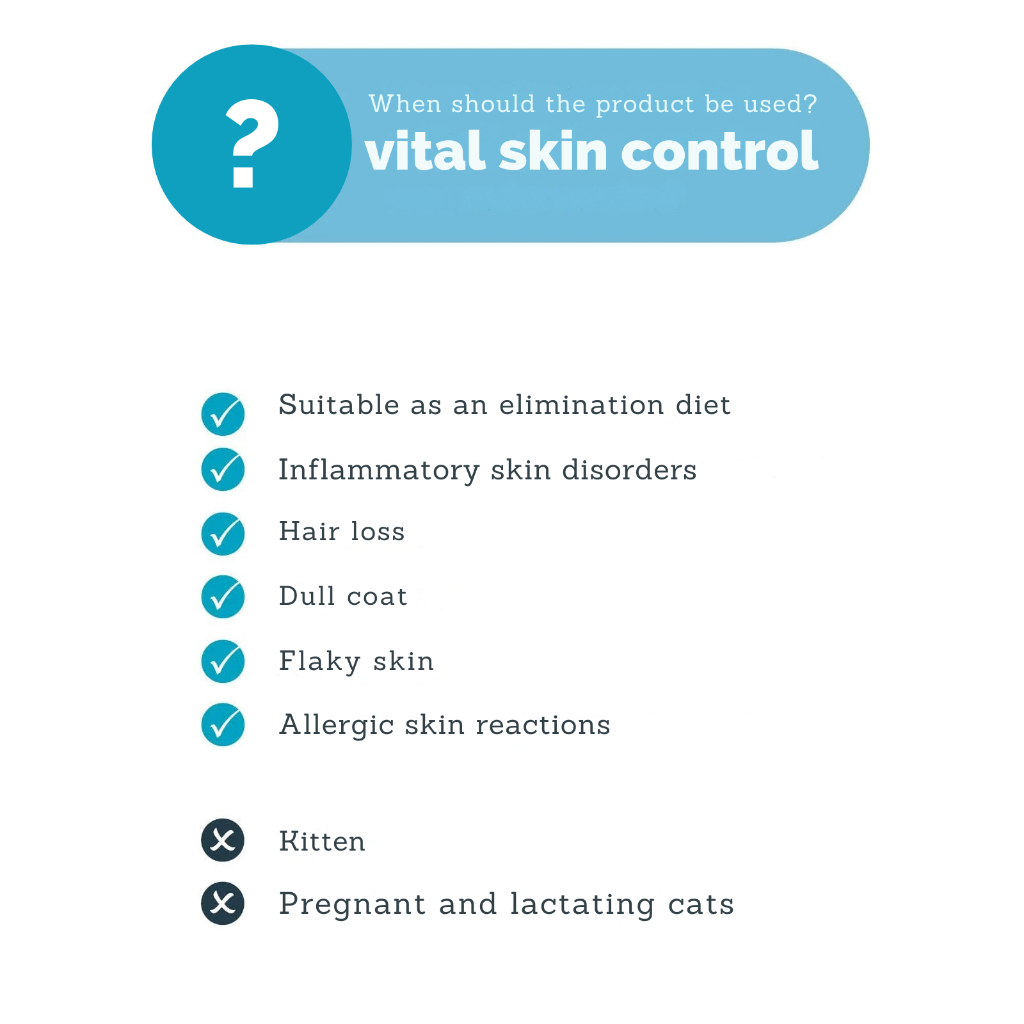 ?

When should the product be used?
vital skin control

Suitable as an elimination diet
Inflammatory skin disorders
Hair loss
Dull coat
Flaky skin
Allergic skin reactions

Kitten
Pregnant and lactating cats